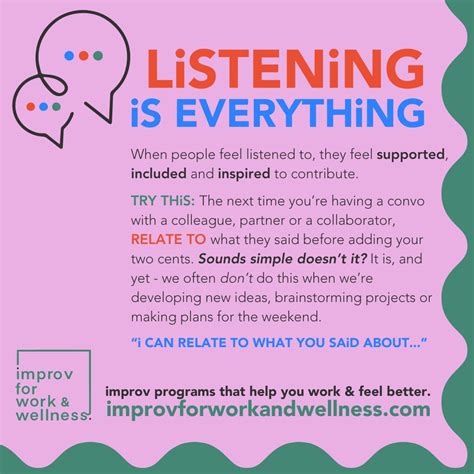 LiSTENiNG
iS EVERYTHiNG

When people feel listened to, they feel supported, included and inspired to contribute.

TRY THiS: The next time you're having a convo with a colleague, partner or a collaborator, RELATE TO what they said before adding your two cents. Sounds simple doesn't it? It is, and yet - we often don't do this when we're developing new ideas, brainstorming projects or making plans for the weekend.

"i CAN RELATE TO WHAT YOU SAiD ABOUT..."

improv for work & wellness.

improv programs that help you work & feel better.
improvforworkandwellness.com